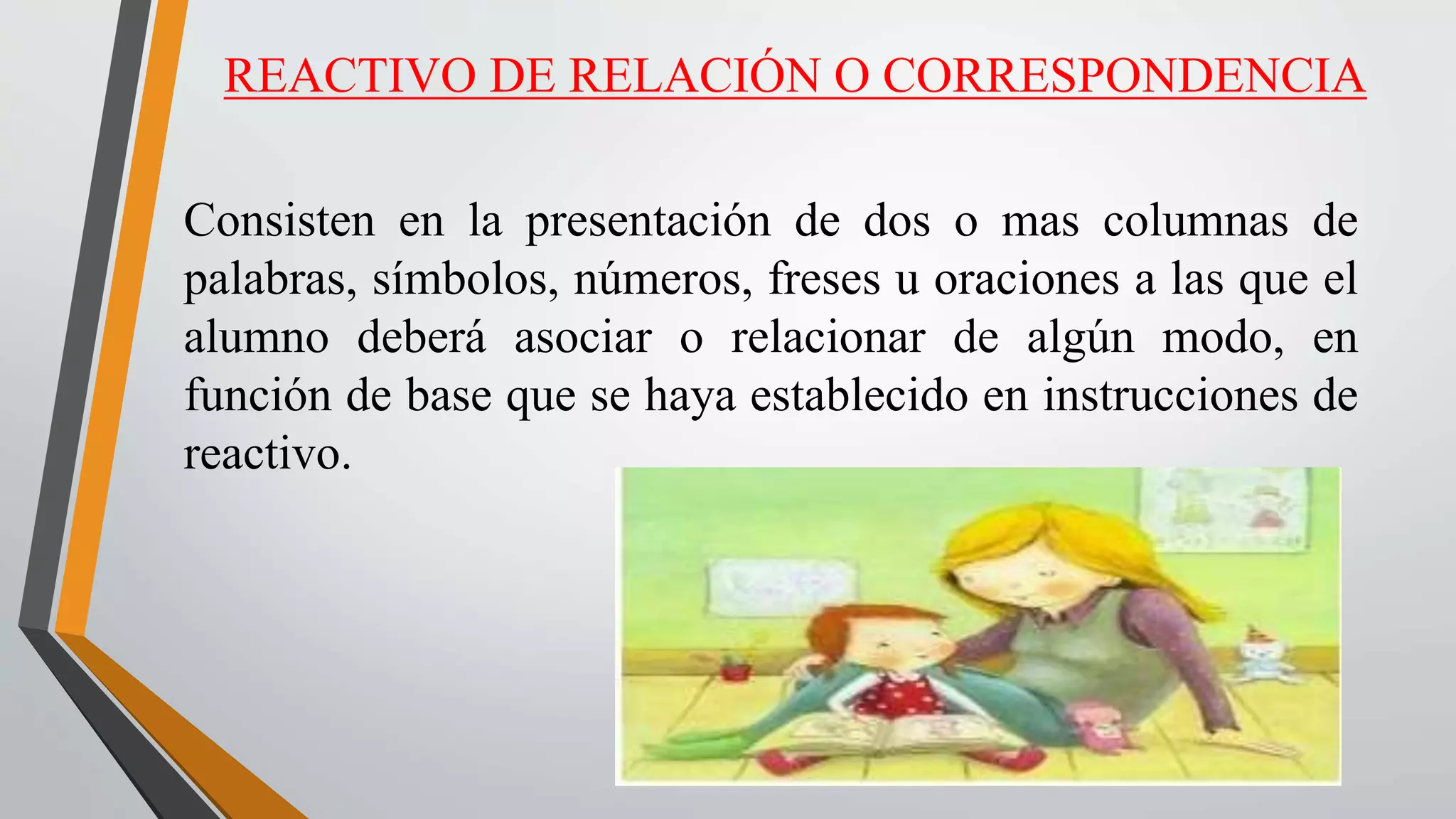 REACTIVO DE RELACIÓN O CORRESPONDENCIA

Consisten en la presentación de dos o mas columnas de palabras, símbolos, números, freses u oraciones a las que el alumno deberá asociar o relacionar de algún modo, en función de base que se haya establecido en instrucciones de reactivo.